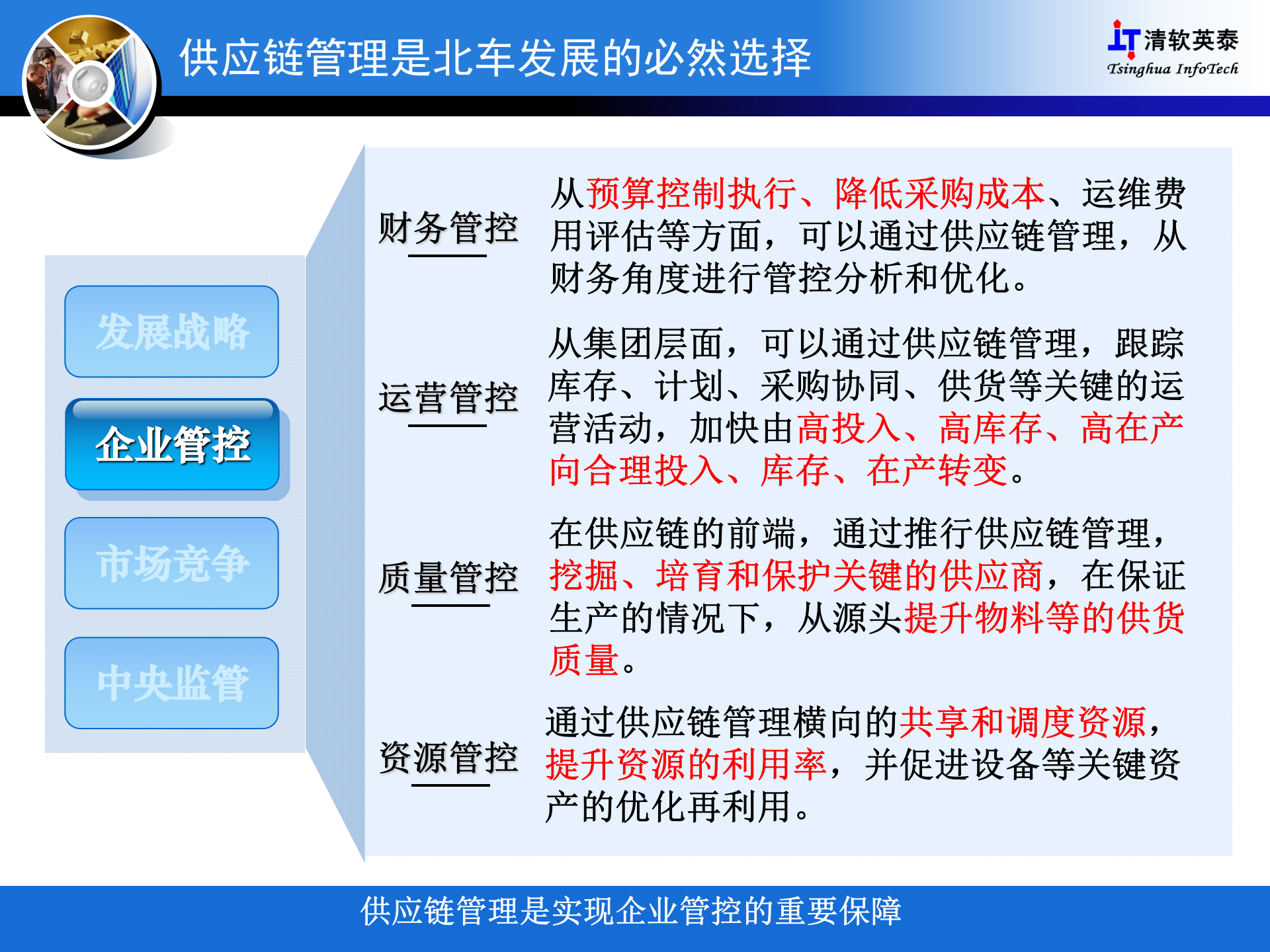 供应链管理是北车发展的必然选择

IT 清软英泰
Tsinghua InfoTech

发展战略

企业管控

市场竞争

中央监管

财务管控

从预算控制执行、降低采购成本、运维费用评估等方面，可以通过供应链管理，从财务角度进行管控分析和优化。

运营管控

从集团层面，可以通过供应链管理，跟踪库存、计划、采购协同、供货等关键的运营活动，加快由高投入、高库存、高在产向合理投入、库存、在产转变。

质量管控

在供应链的前端，通过推行供应链管理，挖掘、培育和保护关键的供应商，在保证生产的情况下，从源头提升物料等的供货质量。

资源管控

通过供应链管理横向的共享和调度资源，提升资源的利用率，并促进设备等关键资产的优化再利用。

供应链管理是实现企业管控的重要保障